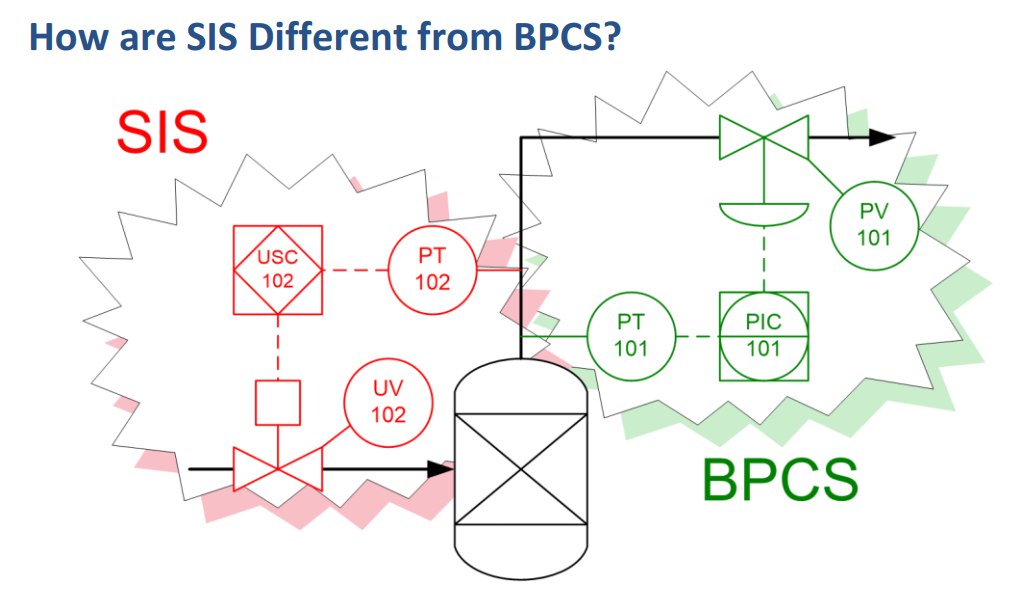 How are SIS Different from BPCS?

SIS

USC
102

PT
102

UV
102

PV
101

PT
101

PIC
101

BPCS